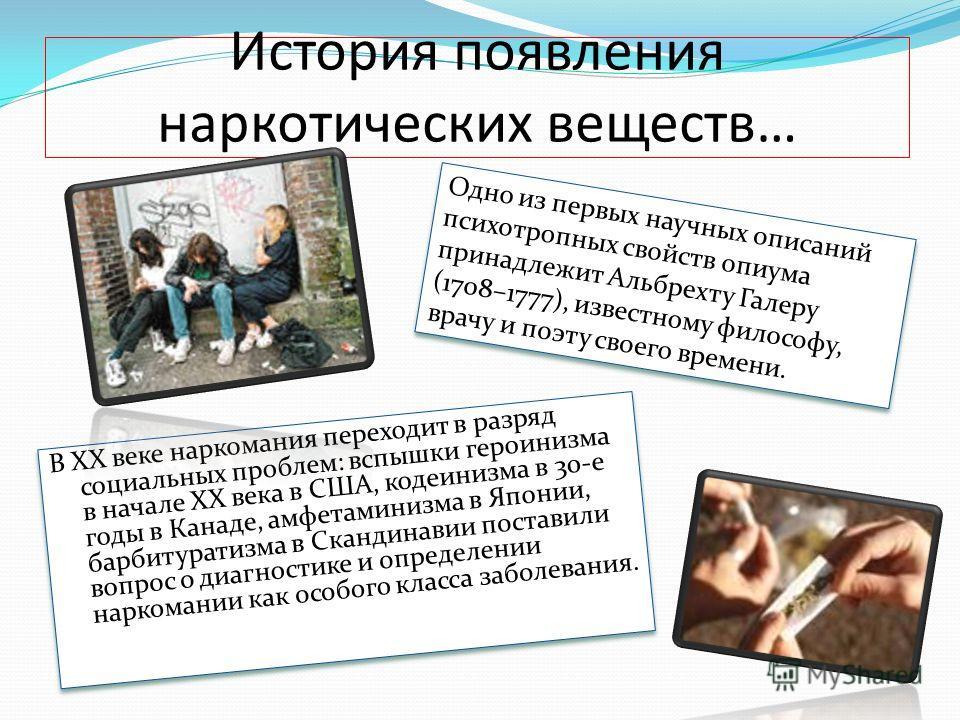 История появления наркотических веществ…

Одно из первых научных описаний психотропных свойств опиума принадлежит Альбрехту Галеру (1708–1777), известному философу, врачу и поэту своего времени.

В XX веке наркомания переходит в разряд социальных проблем: вспышки героинизма в начале XX века в США, кодеинизма в 30-е годы в Канаде, амфетаминизма в Японии, барбитуратизма в Скандинавии поставили вопрос о диагностике и определении наркомании как особого класса заболевания.

MyShared